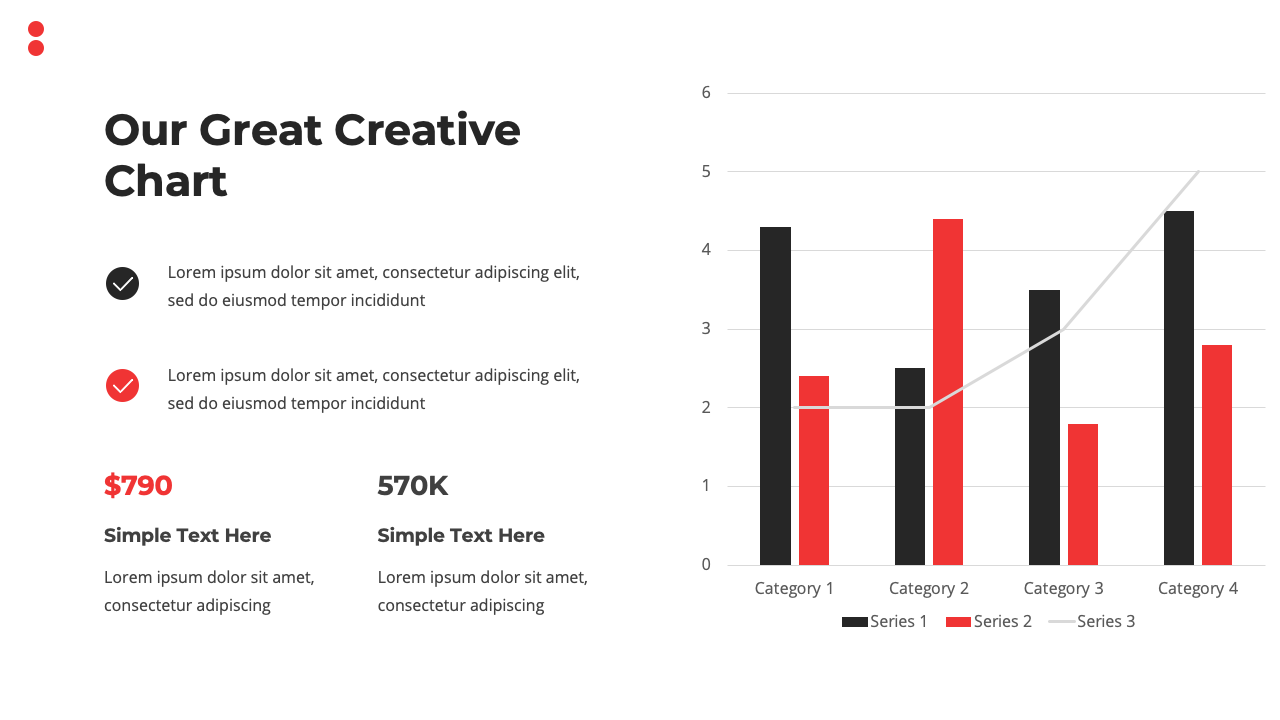 Our Great Creative Chart

Lorem ipsum dolor sit amet, consectetur adipiscing elit, sed do eiusmod tempor incididunt

Lorem ipsum dolor sit amet, consectetur adipiscing elit, sed do eiusmod tempor incididunt

$790

Simple Text Here

Lorem ipsum dolor sit amet, consectetur adipiscing

570K

Simple Text Here

Lorem ipsum dolor sit amet, consectetur adipiscing

6
5
4
3
2
1
0

Category 1
Category 2
Category 3
Category 4

Series 1
Series 2
Series 3